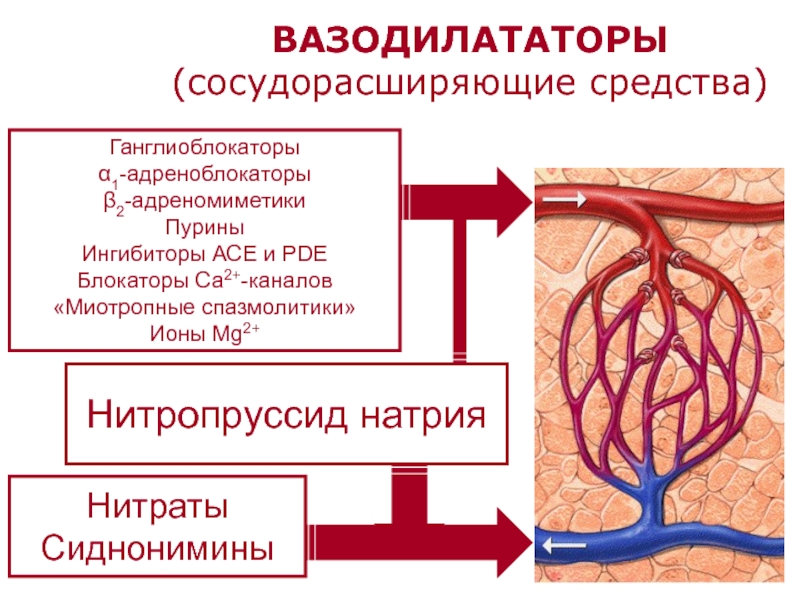 ВАЗОДИЛАТАТОРЫ
(сосудорасширяющие средства)

Ганглиоблокаторы
$\alpha_1$-адреноблокаторы
$\beta_2$-адреномиметики
Пурины
Ингибиторы ACE и PDE
Блокаторы $Ca^{2+}$-каналов
«Миотропные спазмолитики»
Ионы $Mg^{2+}$

Нитропруссид натрия

Нитраты
Сиднонимины